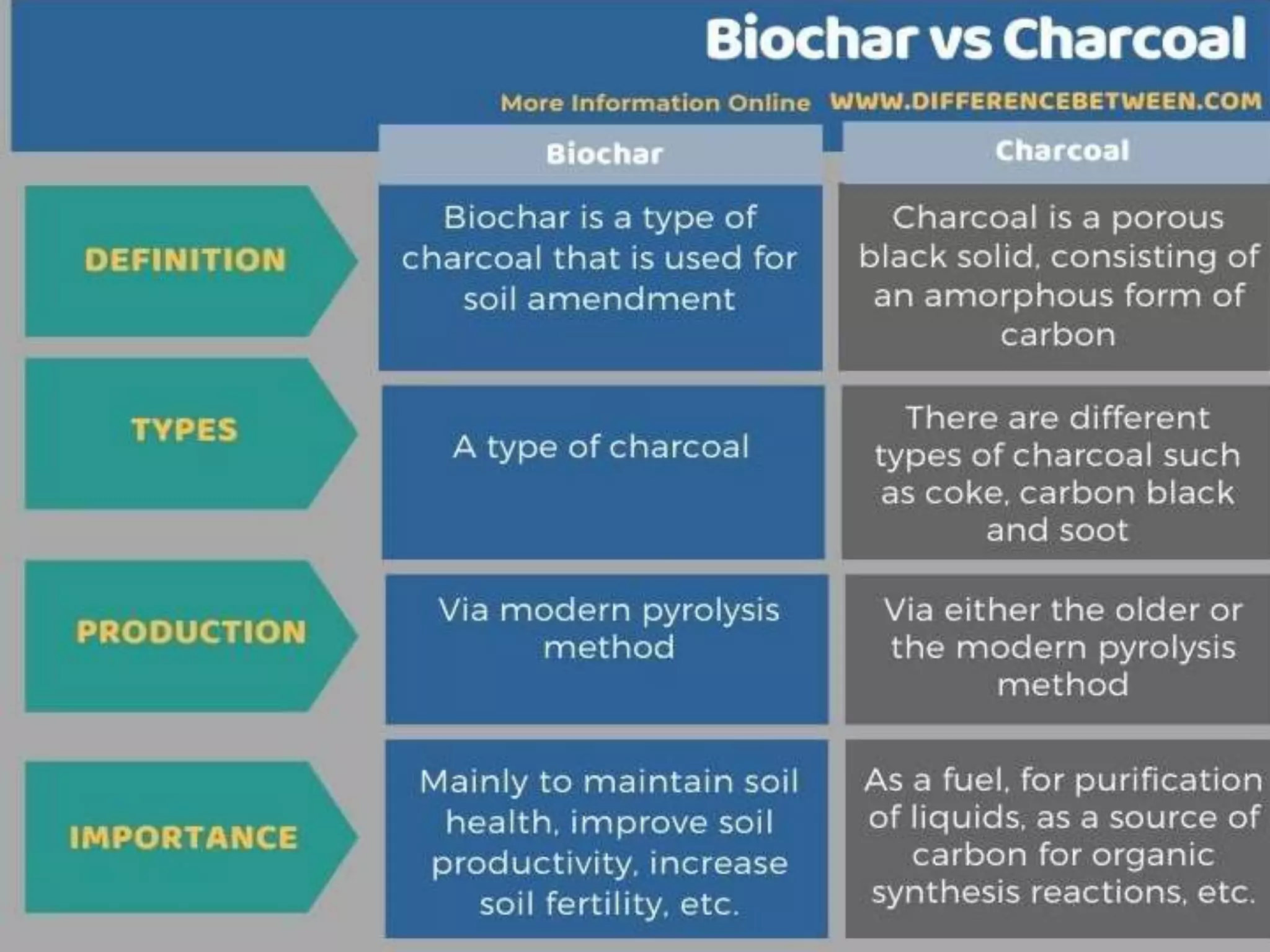 Biochar vs Charcoal

More Information Online WWW.DIFFERENCEBETWEEN.COM

| | Biochar | Charcoal |
|---|---|---|
| DEFINITION | Biochar is a type of charcoal that is used for soil amendment | Charcoal is a porous black solid, consisting of an amorphous form of carbon |
| TYPES | A type of charcoal | There are different types of charcoal such as coke, carbon black and soot |
| PRODUCTION | Via modern pyrolysis method | Via either the older or the modern pyrolysis method |
| IMPORTANCE | Mainly to maintain soil health, improve soil productivity, increase soil fertility, etc. | As a fuel, for purification of liquids, as a source of carbon for organic synthesis reactions, etc. |